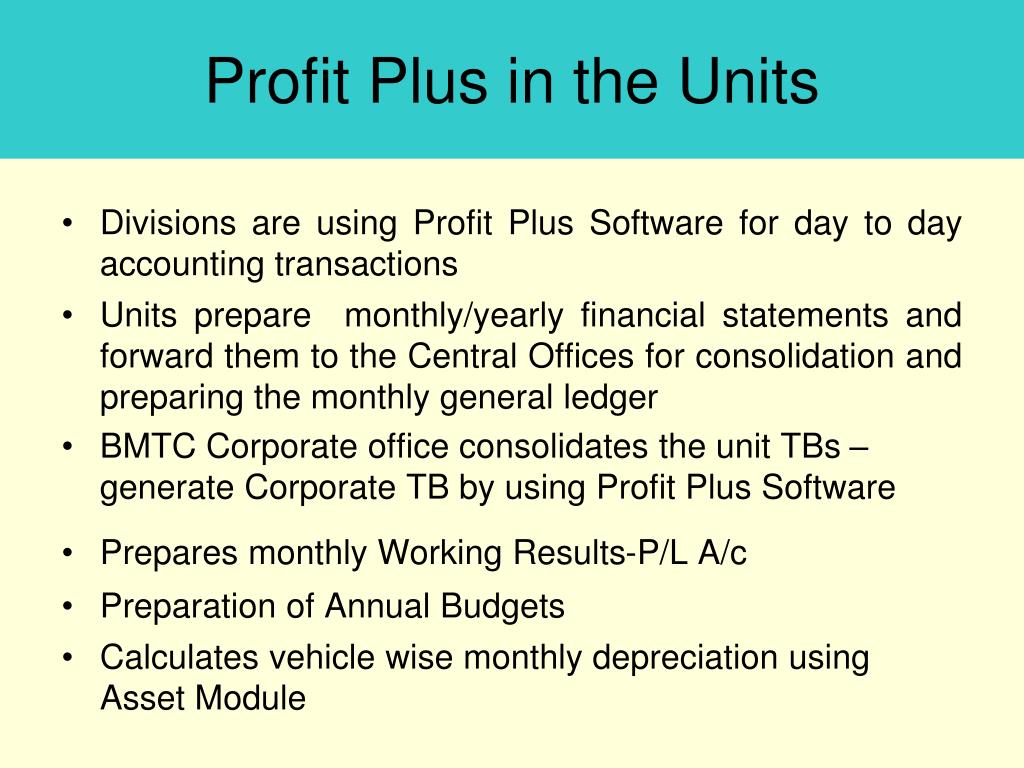 Profit Plus in the Units

• Divisions are using Profit Plus Software for day to day accounting transactions
• Units prepare monthly/yearly financial statements and forward them to the Central Offices for consolidation and preparing the monthly general ledger
• BMTC Corporate office consolidates the unit TBs – generate Corporate TB by using Profit Plus Software
• Prepares monthly Working Results-P/L A/c
• Preparation of Annual Budgets
• Calculates vehicle wise monthly depreciation using Asset Module